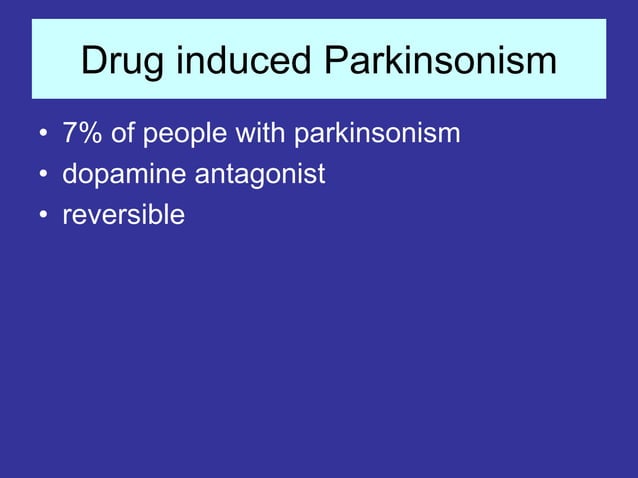 Drug induced Parkinsonism

• 7% of people with parkinsonism
• dopamine antagonist
• reversible